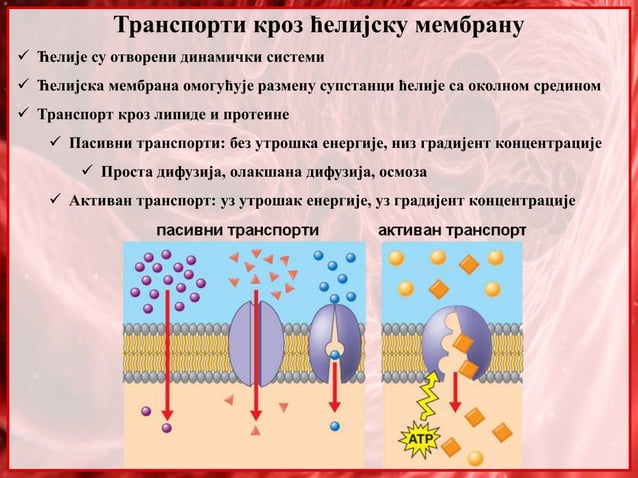 Транспорти кроз ћелијску мембрану

✓ Ћелије су отворени динамички системи

✓ Ћелијска мембрана омогућује размену супстанци ћелије са околном средином

✓ Транспорт кроз липиде и протеине

✓ Пасивни транспорти: без утрошка енергије, низ градијент концентрације

✓ Проста дифузија, олакшана дифузија, осмоза

✓ Активан транспорт: уз утрошак енергије, уз градијент концентрације

пасивни транспорти

активан транспорт

ATP